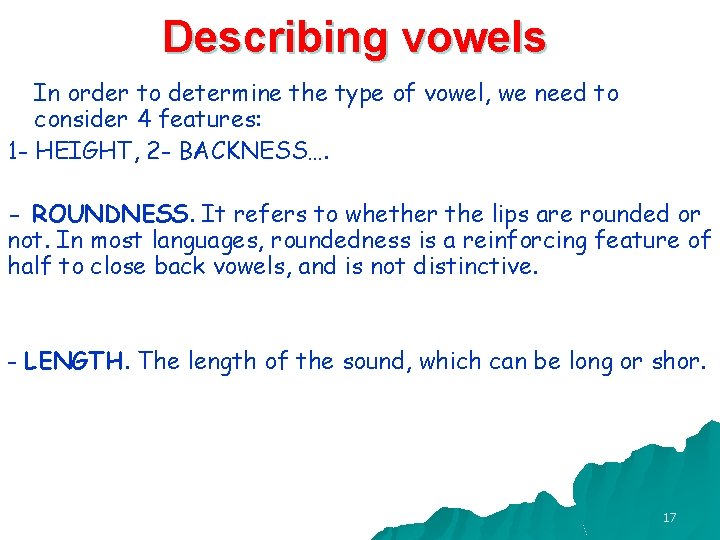 Describing vowels

In order to determine the type of vowel, we need to consider 4 features:

1- HEIGHT, 2- BACKNESS….

- ROUNDNESS. It refers to whether the lips are rounded or not. In most languages, roundedness is a reinforcing feature of half to close back vowels, and is not distinctive.

- LENGTH. The length of the sound, which can be long or shor.

17